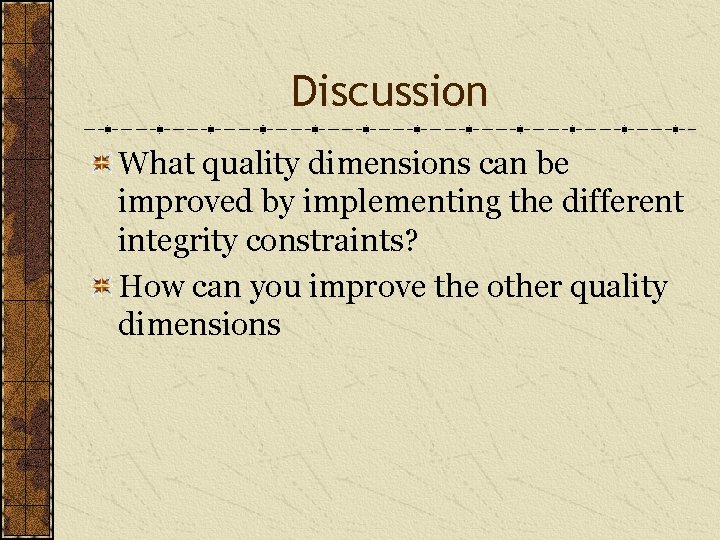 Discussion

What quality dimensions can be improved by implementing the different integrity constraints?

How can you improve the other quality dimensions